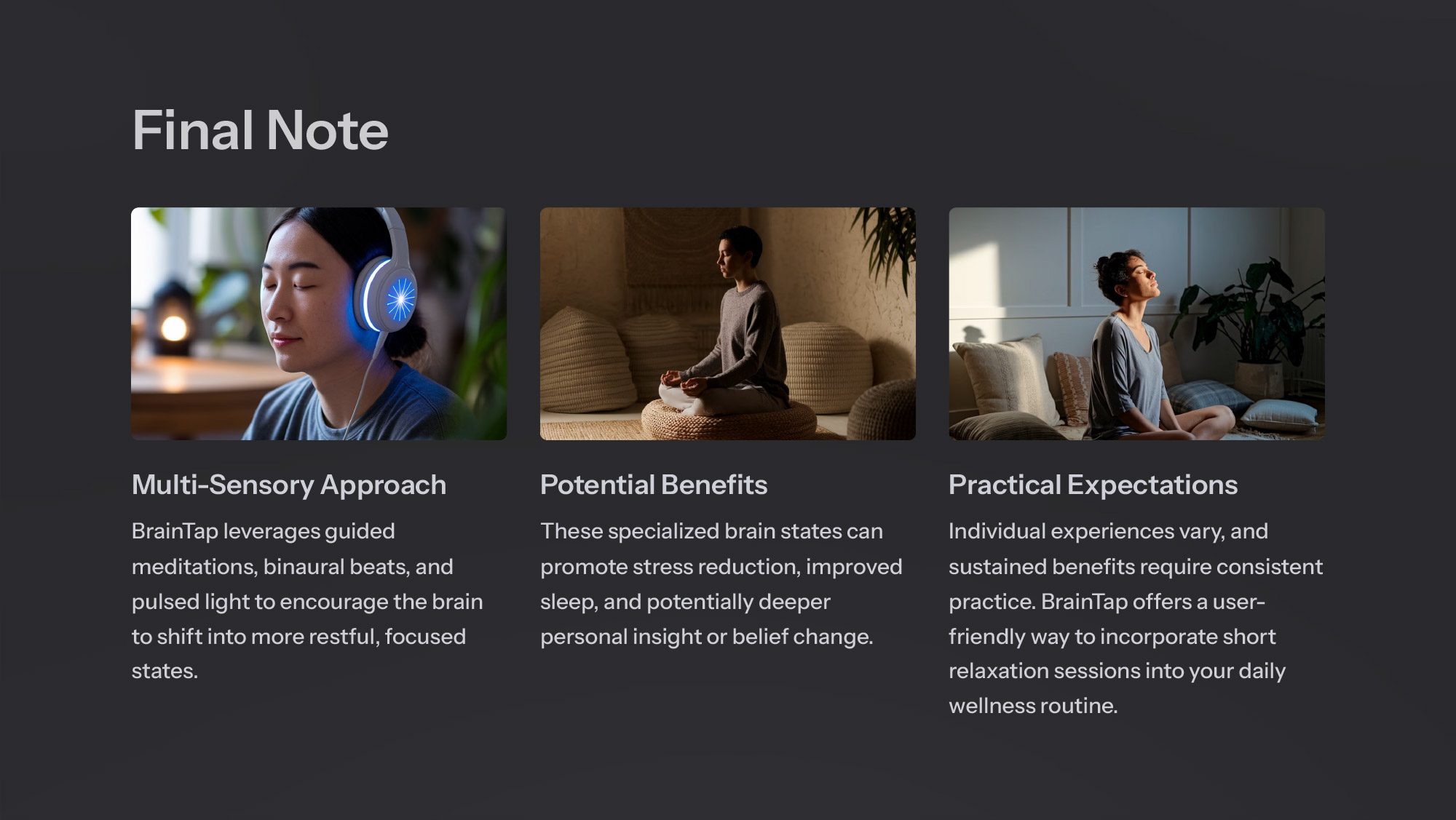 Final Note

Multi-Sensory Approach

BrainTap leverages guided meditations, binaural beats, and pulsed light to encourage the brain to shift into more restful, focused states.

Potential Benefits

These specialized brain states can promote stress reduction, improved sleep, and potentially deeper personal insight or belief change.

Practical Expectations

Individual experiences vary, and sustained benefits require consistent practice. BrainTap offers a user-friendly way to incorporate short relaxation sessions into your daily wellness routine.